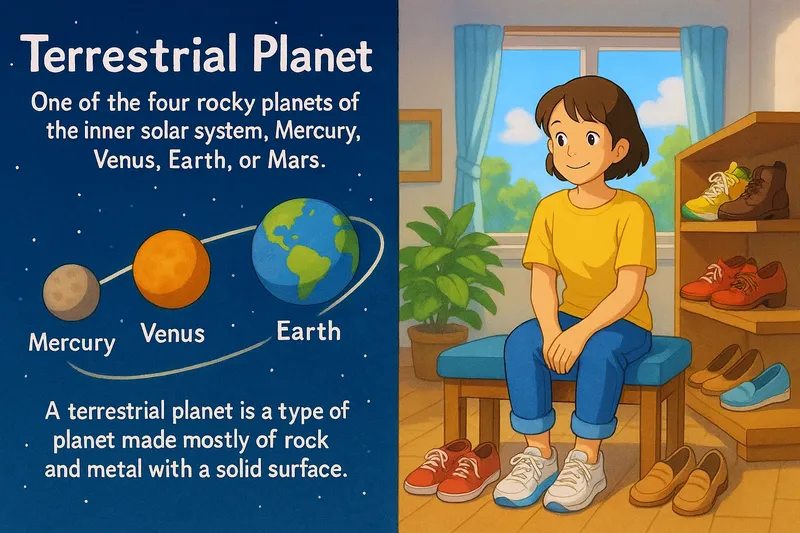 Terrestrial Planet

One of the four rocky planets of the inner solar system, Mercury, Venus, Earth, or Mars.

Mercury

Venus

Earth

A terrestrial planet is a type of planet made mostly of rock and metal with a solid surface.